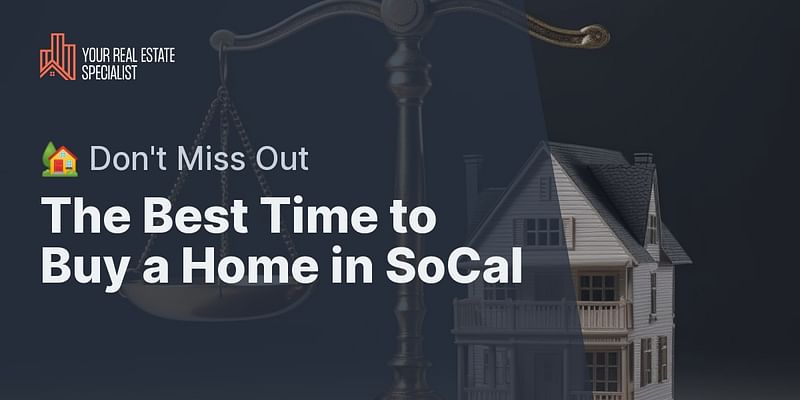 YOUR REAL ESTATE SPECIALIST

🏡 Don't Miss Out

The Best Time to Buy a Home in SoCal